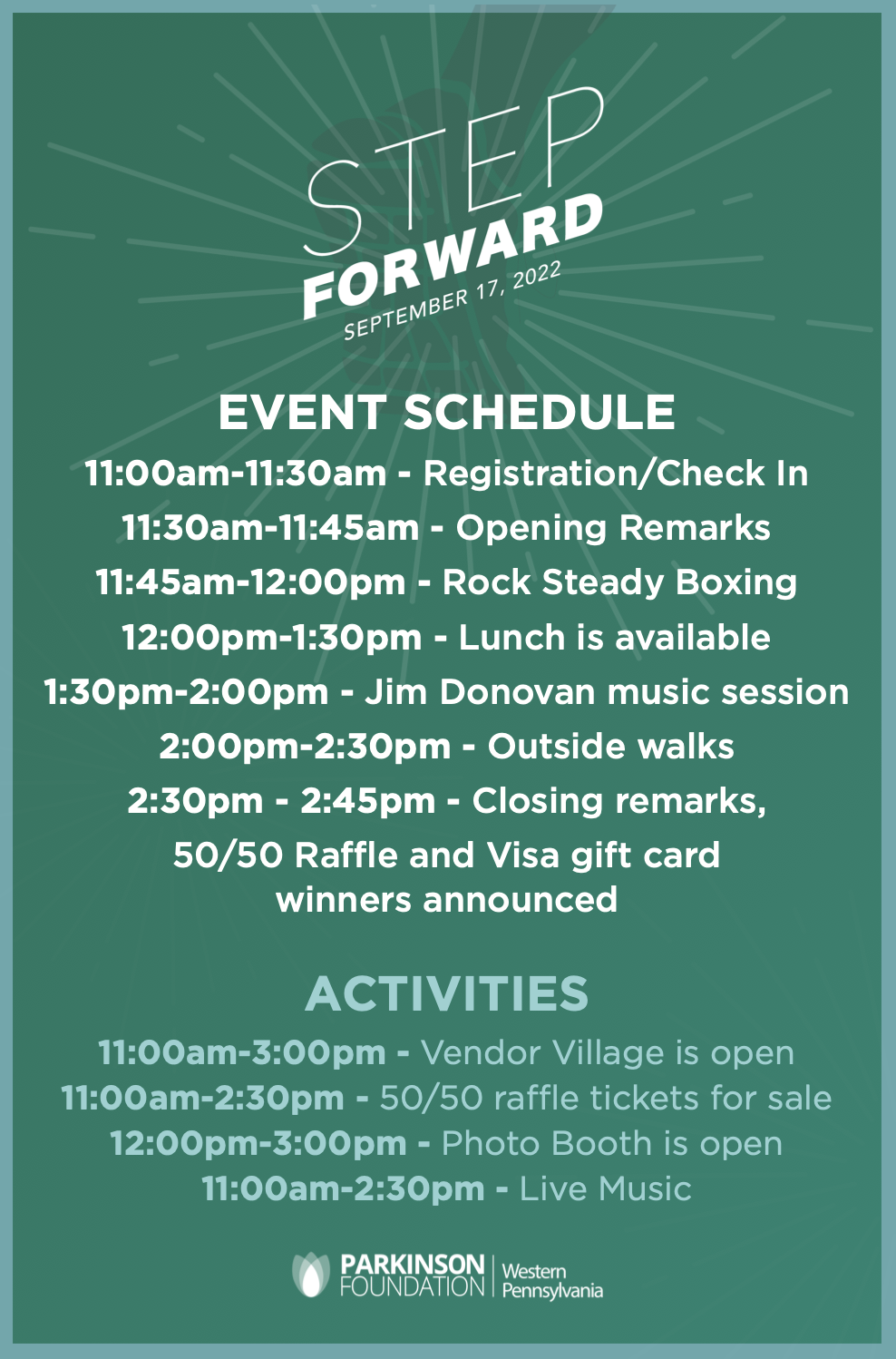 STEP FORWARD
SEPTEMBER 17, 2022

EVENT SCHEDULE

11:00am-11:30am - Registration/Check In
11:30am-11:45am - Opening Remarks
11:45am-12:00pm - Rock Steady Boxing
12:00pm-1:30pm - Lunch is available
1:30pm-2:00pm - Jim Donovan music session
2:00pm-2:30pm - Outside walks
2:30pm - 2:45pm - Closing remarks, 50/50 Raffle and Visa gift card winners announced

ACTIVITIES

11:00am-3:00pm - Vendor Village is open
11:00am-2:30pm - 50/50 raffle tickets for sale
12:00pm-3:00pm - Photo Booth is open
11:00am-2:30pm - Live Music

PARKINSON FOUNDATION | Western Pennsylvania